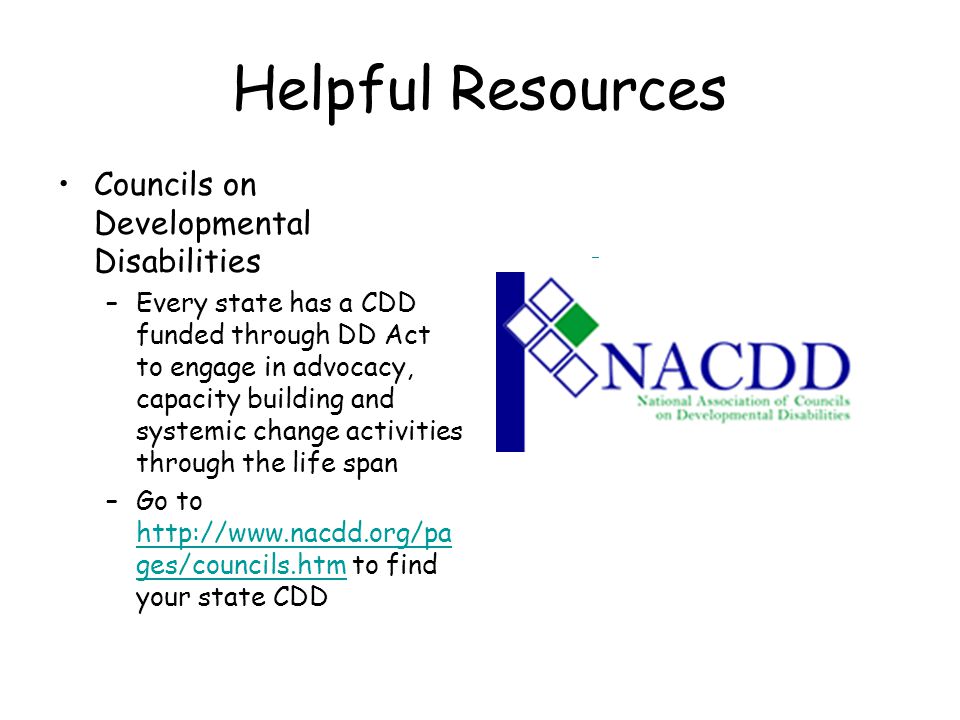 Helpful Resources

• Councils on Developmental Disabilities
– Every state has a CDD funded through DD Act to engage in advocacy, capacity building and systemic change activities through the life span
– Go to http://www.nacdd.org/pages/councils.htm to find your state CDD

NACDD
National Association of Councils on Developmental Disabilities